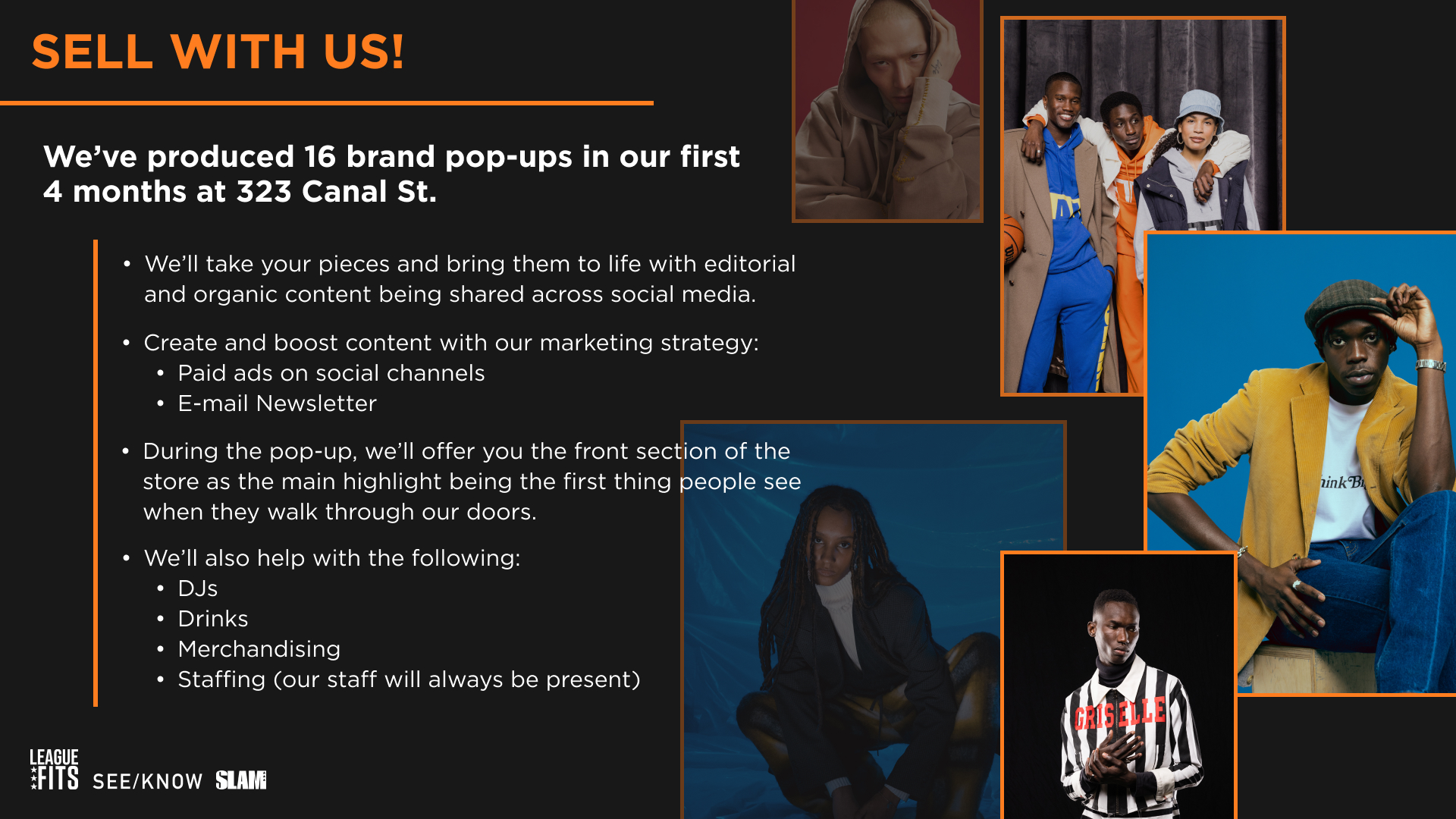 SELL WITH US!

We've produced 16 brand pop-ups in our first 4 months at 323 Canal St.

• We'll take your pieces and bring them to life with editorial and organic content being shared across social media.

• Create and boost content with our marketing strategy:
  • Paid ads on social channels
  • E-mail Newsletter

• During the pop-up, we'll offer you the front section of the store as the main highlight being the first thing people see when they walk through our doors.

• We'll also help with the following:
  • DJs
  • Drinks
  • Merchandising
  • Staffing (our staff will always be present)

LEAGUE FITS SEE/KNOW SLAM

GRISELLE